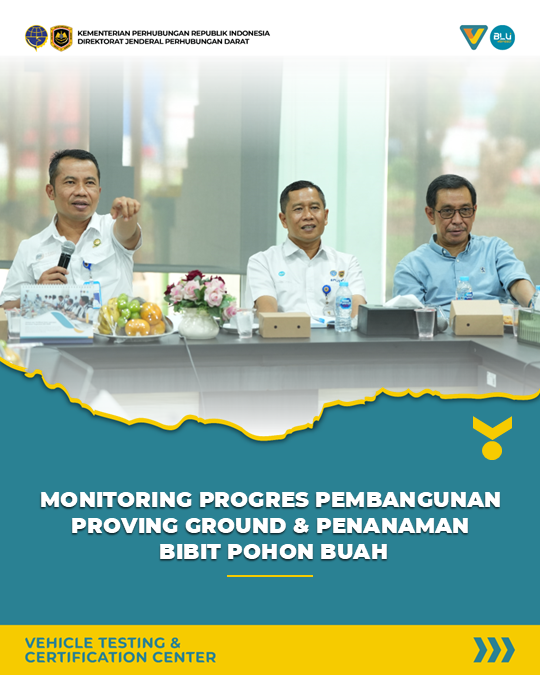 KEMENTERIAN PERHUBUNGAN REPUBLIK INDONESIA
DIREKTORAT JENDERAL PERHUBUNGAN DARAT

BLU

MONITORING PROGRES PEMBANGUNAN PROVING GROUND & PENANAMAN BIBIT POHON BUAH

VEHICLE TESTING & CERTIFICATION CENTER